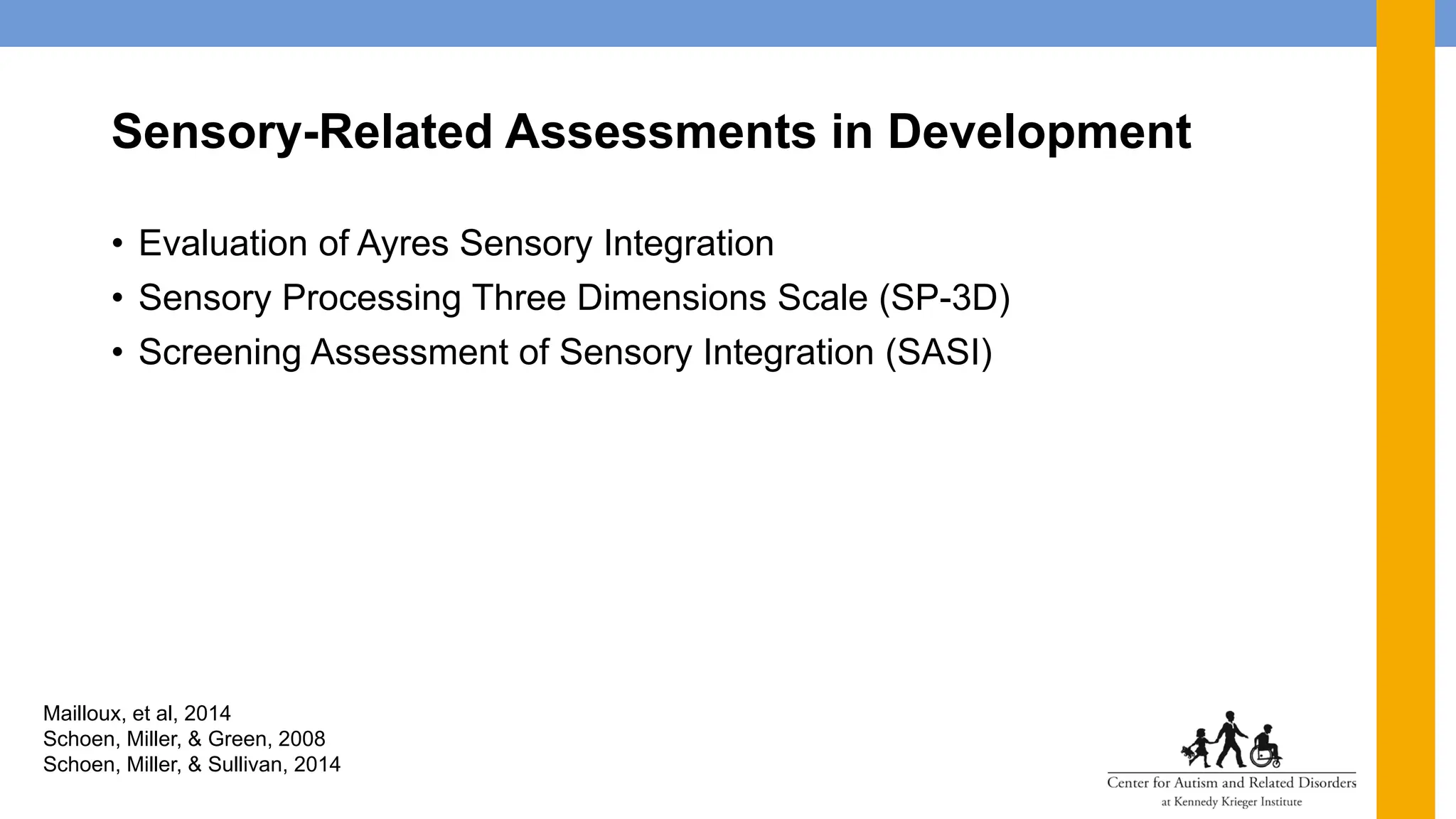 Sensory-Related Assessments in Development

• Evaluation of Ayres Sensory Integration
• Sensory Processing Three Dimensions Scale (SP-3D)
• Screening Assessment of Sensory Integration (SASI)

Mailloux, et al, 2014
Schoen, Miller, & Green, 2008
Schoen, Miller, & Sullivan, 2014

Center for Autism and Related Disorders
at Kennedy Krieger Institute